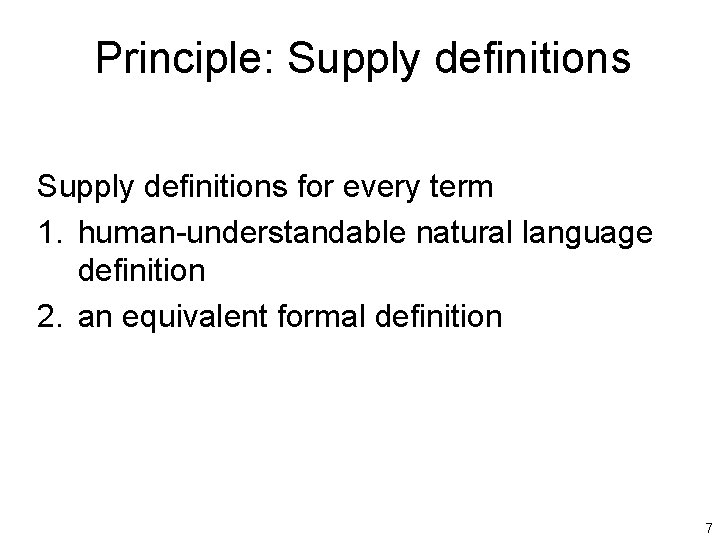 Principle: Supply definitions

Supply definitions for every term

1. human-understandable natural language definition
2. an equivalent formal definition

7